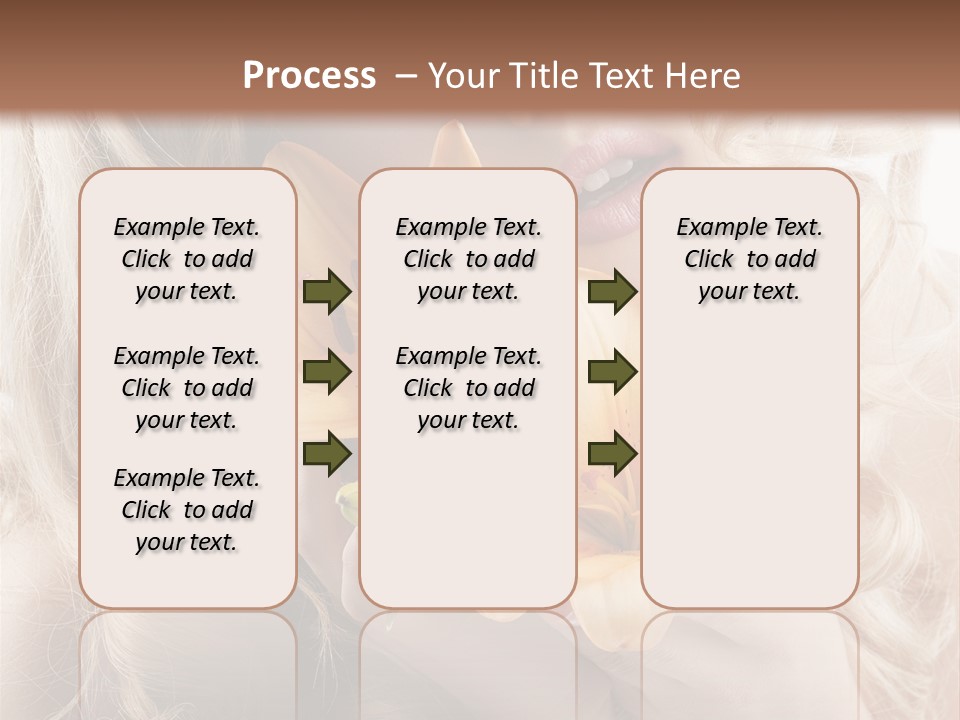 Process – Your Title Text Here

Example Text. Click to add your text.

Example Text. Click to add your text.

Example Text. Click to add your text.

Example Text. Click to add your text.

Example Text. Click to add your text.

Example Text. Click to add your text.